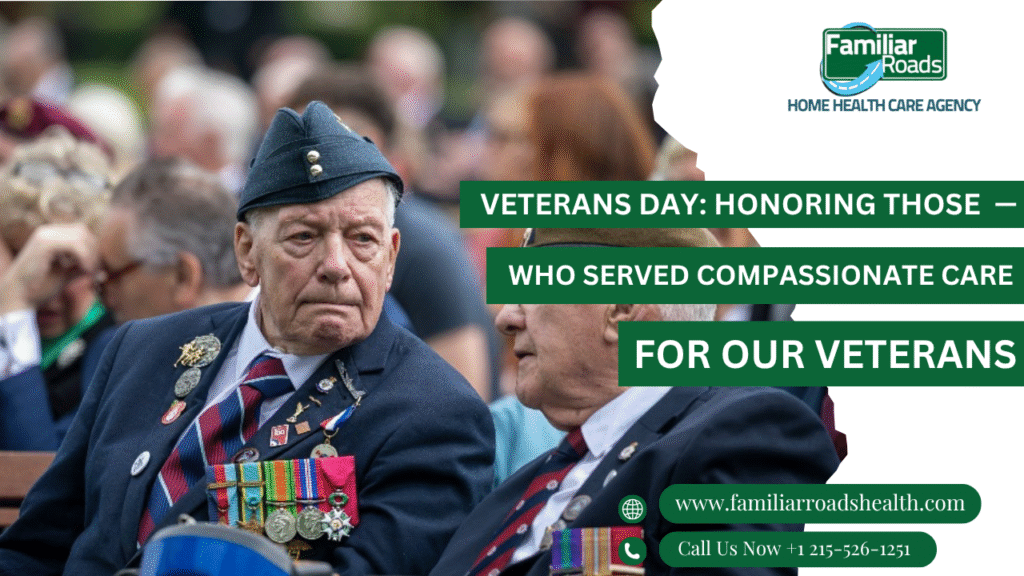 Familiar Roads
HOME HEALTH CARE AGENCY

VETERANS DAY: HONORING THOSE —
WHO SERVED COMPASSIONATE CARE
FOR OUR VETERANS

www.familiarroadshealth.com
Call Us Now +1 215-526-1251